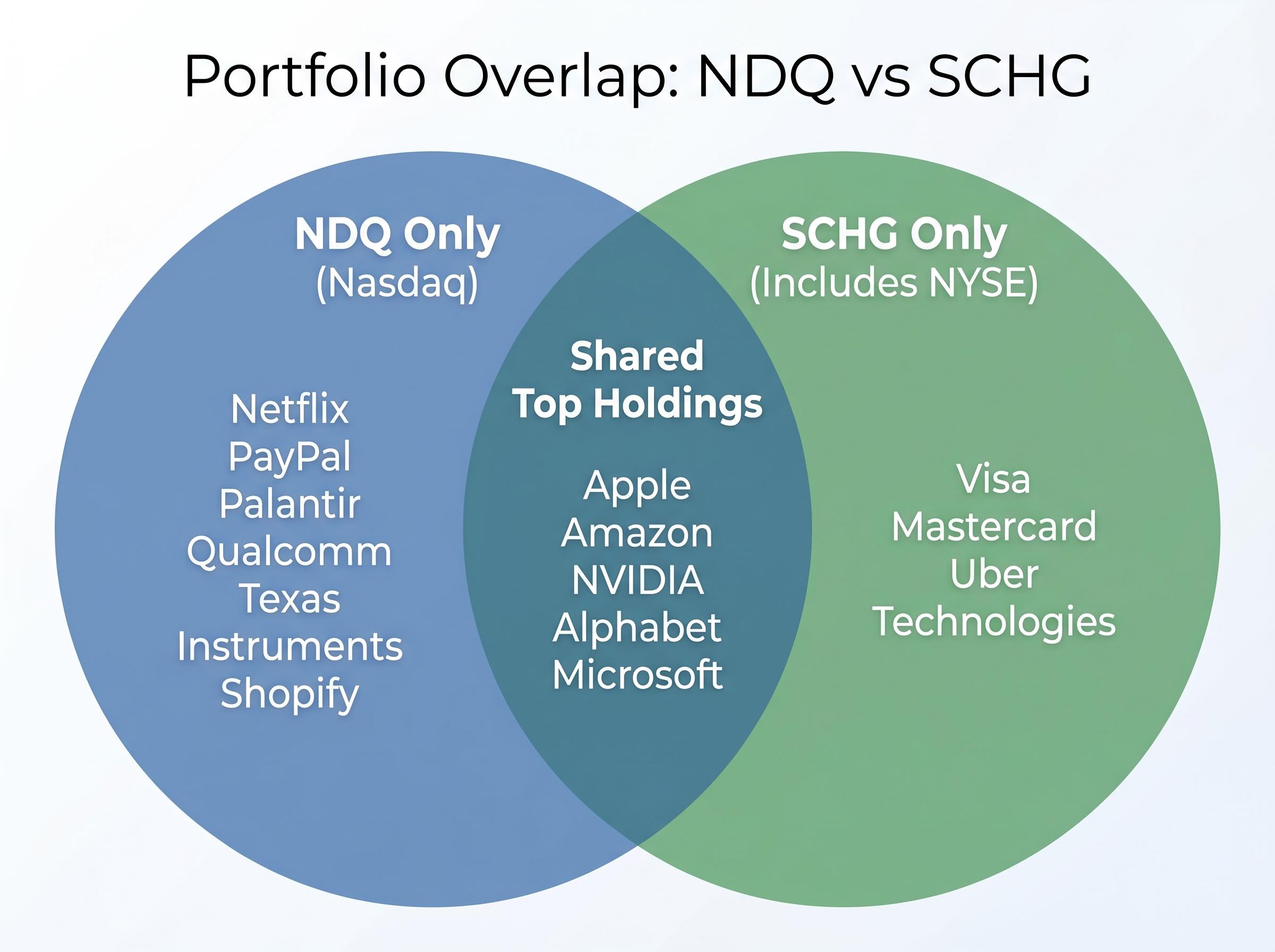 Portfolio Overlap: NDQ vs SCHG

NDQ Only
(Nasdaq)

Netflix
PayPal
Palantir
Qualcomm
Texas Instruments
Shopify

Shared Top Holdings

Apple
Amazon
NVIDIA
Alphabet
Microsoft

SCHG Only
(Includes NYSE)

Visa
Mastercard
Uber Technologies